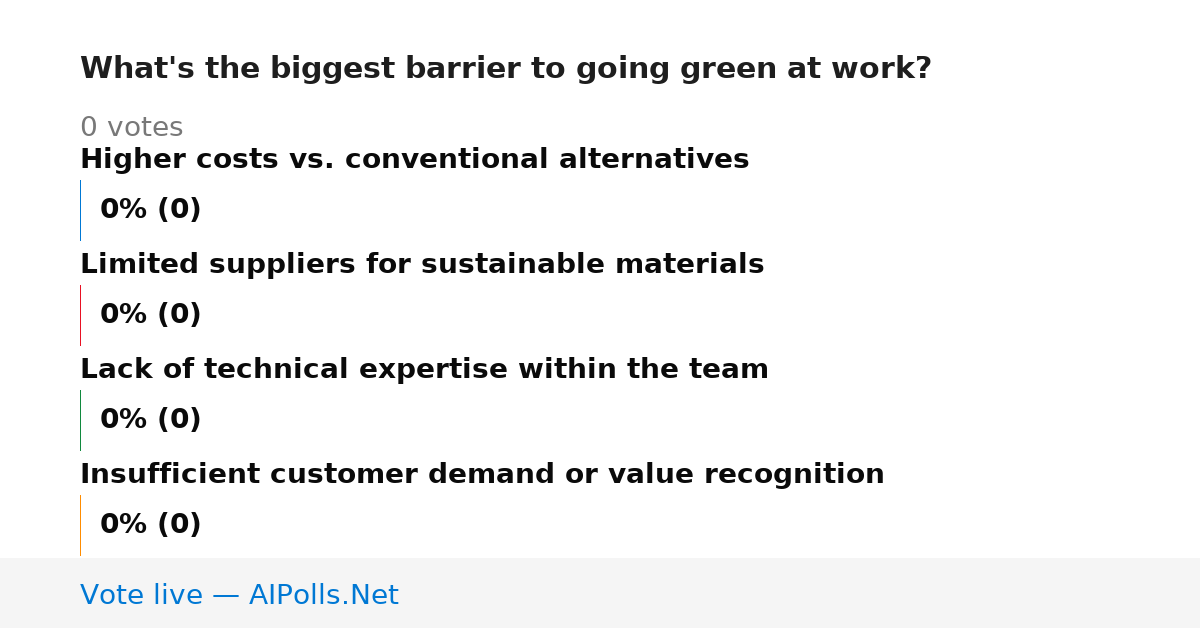 What's the biggest barrier to going green at work?

0 votes

Higher costs vs. conventional alternatives

0% (0)

Limited suppliers for sustainable materials

0% (0)

Lack of technical expertise within the team

0% (0)

Insufficient customer demand or value recognition

0% (0)

Vote live — AIPolls.Net